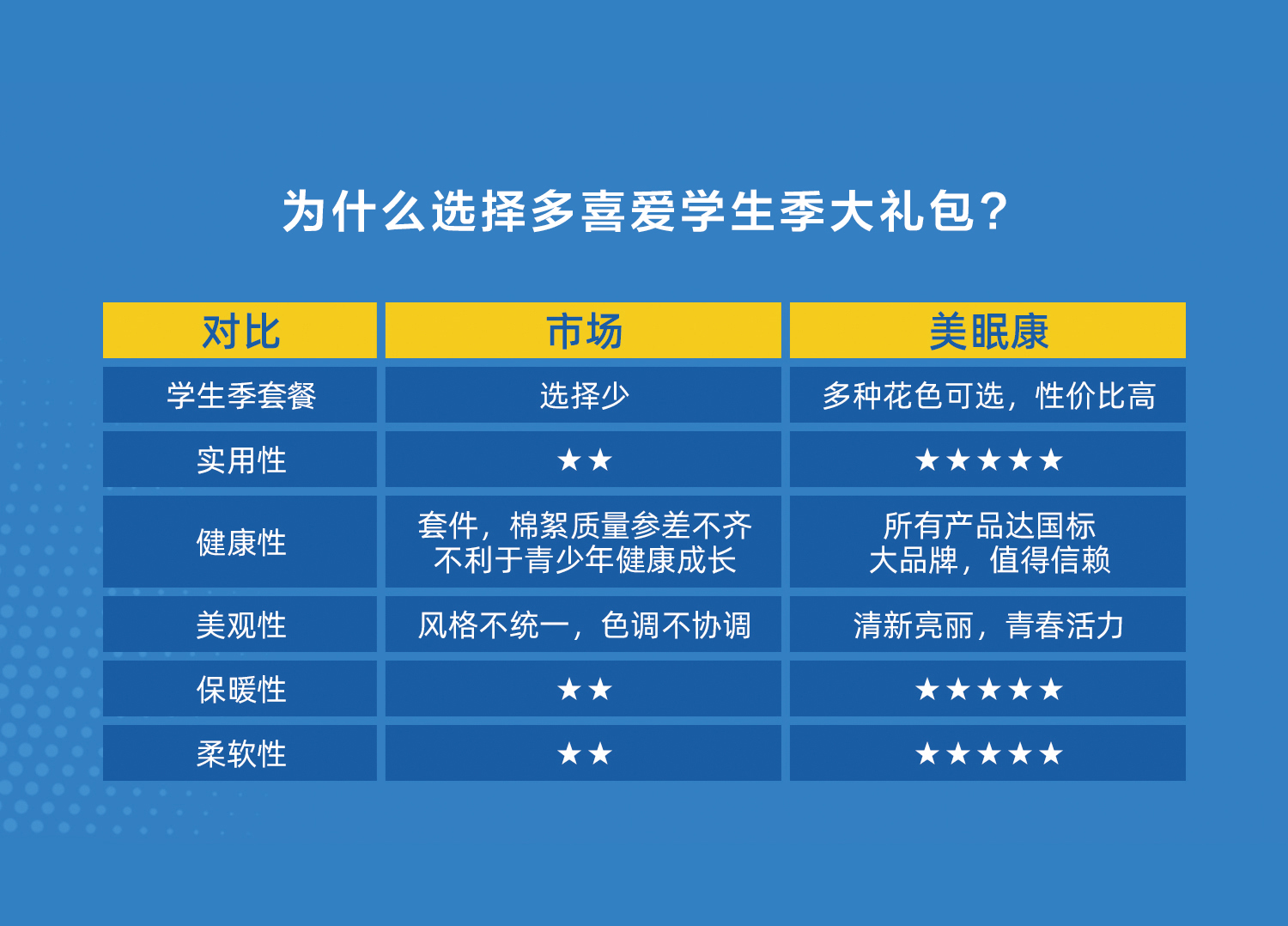 为什么选择多喜爱学生季大礼包？

| 对比 | 市场 | 美眠康 |
|---|---|---|
| 学生季套餐 | 选择少 | 多种花色可选，性价比高 |
| 实用性 | ★★ | ★★★★★ |
| 健康性 | 套件，棉絮质量参差不齐 不利于青少年健康成长 | 所有产品达国标 大品牌，值得信赖 |
| 美观性 | 风格不统一，色调不协调 | 清新亮丽，青春活力 |
| 保暖性 | ★★ | ★★★★★ |
| 柔软性 | ★★ | ★★★★★ |